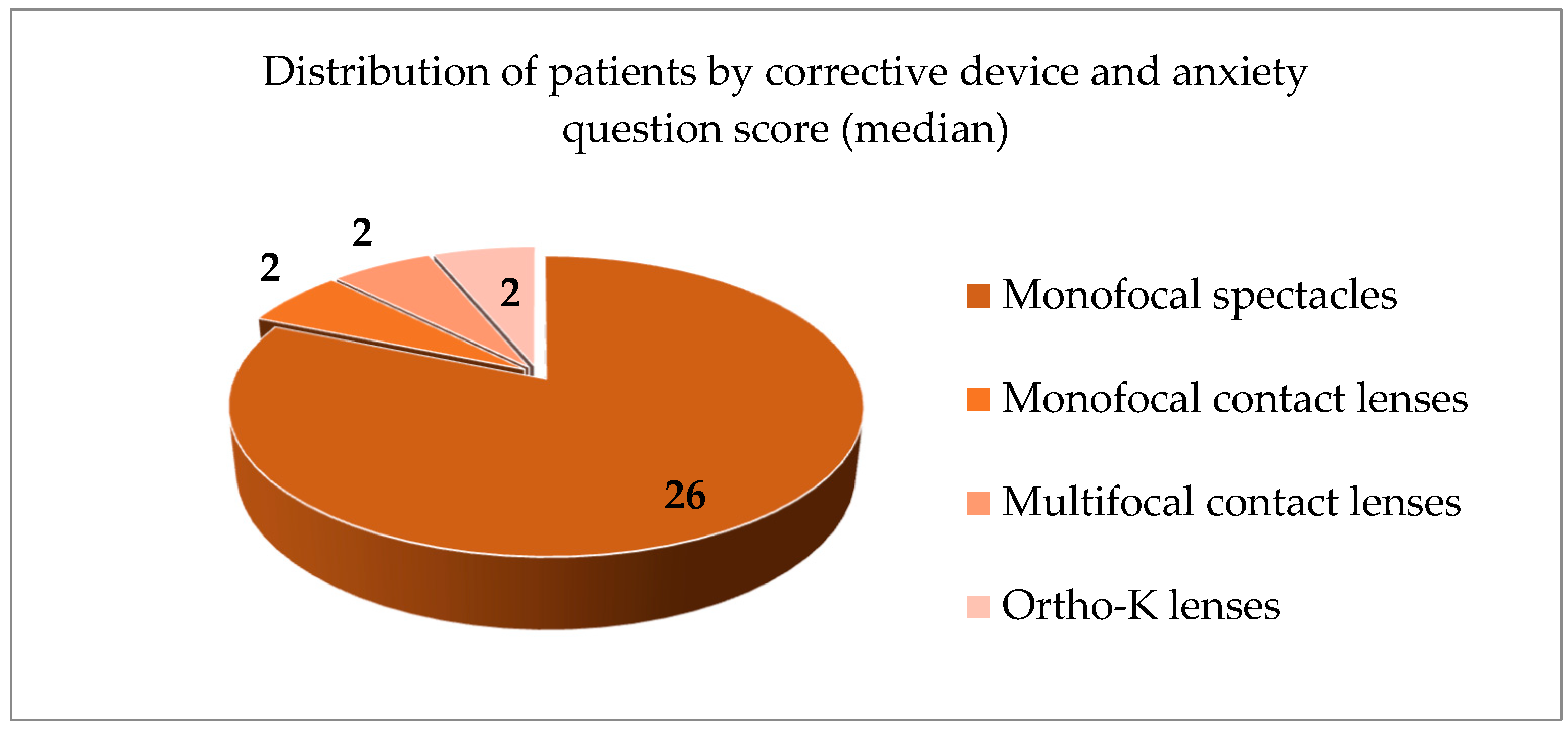 Distribution of patients by corrective device and anxiety question score (median)

2

2

2

26

Monofocal spectacles

Monofocal contact lenses

Multifocal contact lenses

Ortho-K lenses